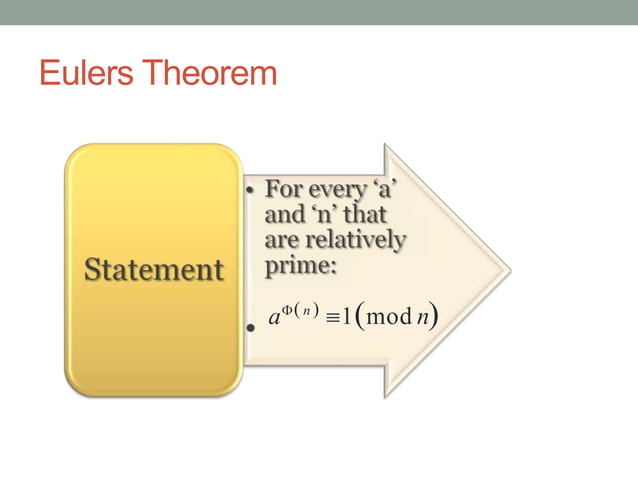 Eulers Theorem

Statement

• For every ‘a’ and ‘n’ that are relatively prime:

• $a^{\Phi(n)} \equiv 1 \pmod{n}$